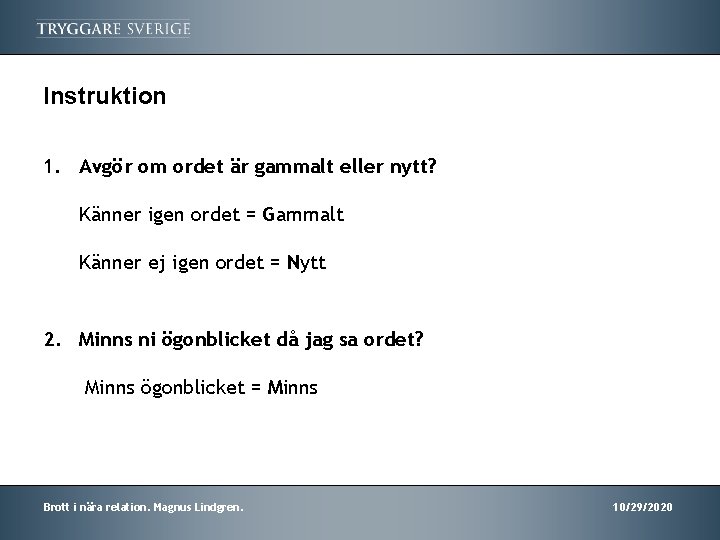 TRYGGARE SVERIGE

Instruktion

1. Avgör om ordet är gammalt eller nytt?

Känner igen ordet = Gammalt

Känner ej igen ordet = Nytt

2. Minns ni ögonblicket då jag sa ordet?

Minns ögonblicket = Minns

Brott i nära relation. Magnus Lindgren.

10/29/2020